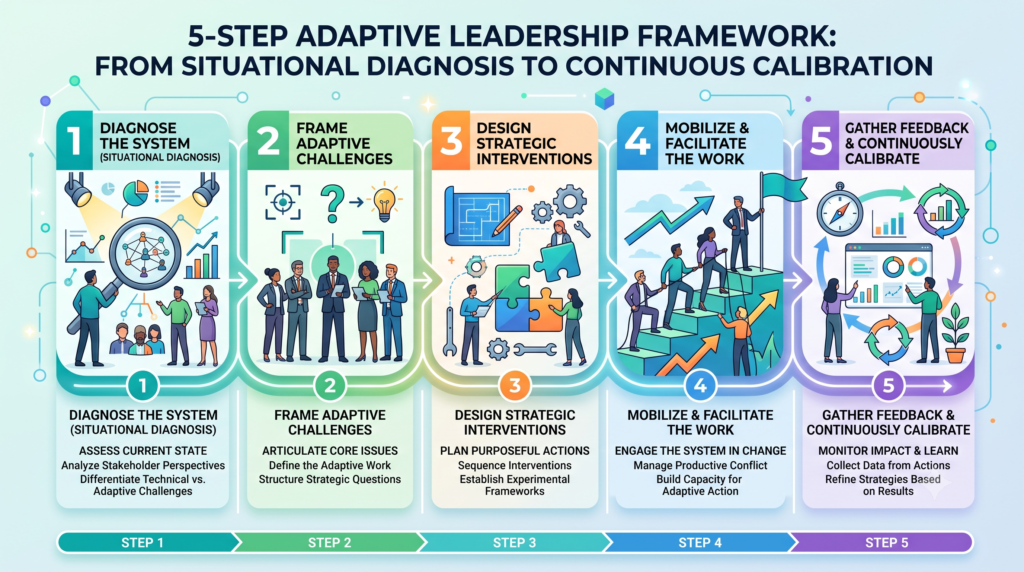 5-STEP ADAPTIVE LEADERSHIP FRAMEWORK: FROM SITUATIONAL DIAGNOSIS TO CONTINUOUS CALIBRATION

1 DIAGNOSE THE SYSTEM (SITUATIONAL DIAGNOSIS)

2 FRAME ADAPTIVE CHALLENGES

3 DESIGN STRATEGIC INTERVENTIONS

4 MOBILIZE & FACILITATE THE WORK

5 GATHER FEEDBACK & CONTINUOUSLY CALIBRATE

1
DIAGNOSE THE SYSTEM (SITUATIONAL DIAGNOSIS)
ASSESS CURRENT STATE
Analyze Stakeholder Perspectives
Differentiate Technical vs. Adaptive Challenges

2
FRAME ADAPTIVE CHALLENGES
ARTICULATE CORE ISSUES
Define the Adaptive Work
Structure Strategic Questions

3
DESIGN STRATEGIC INTERVENTIONS
PLAN PURPOSEFUL ACTIONS
Sequence Interventions
Establish Experimental Frameworks

4
MOBILIZE & FACILITATE THE WORK
ENGAGE THE SYSTEM IN CHANGE
Manage Productive Conflict
Build Capacity for Adaptive Action

5
GATHER FEEDBACK & CONTINUOUSLY CALIBRATE
MONITOR IMPACT & LEARN
Collect Data from Actions
Refine Strategies Based on Results

STEP 1
STEP 2
STEP 3
STEP 4
STEP 5